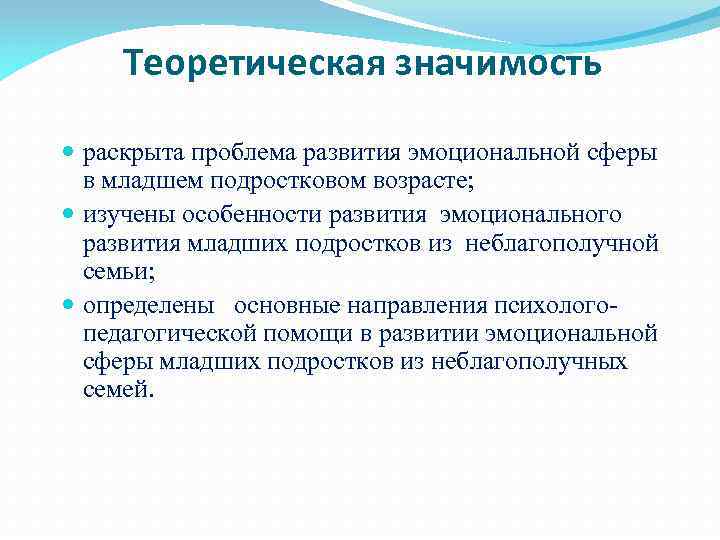 Теоретическая значимость

- раскрыта проблема развития эмоциональной сферы в младшем подростковом возрасте;
- изучены особенности развития эмоционального развития младших подростков из неблагополучной семьи;
- определены основные направления психолого-педагогической помощи в развитии эмоциональной сферы младших подростков из неблагополучных семей.